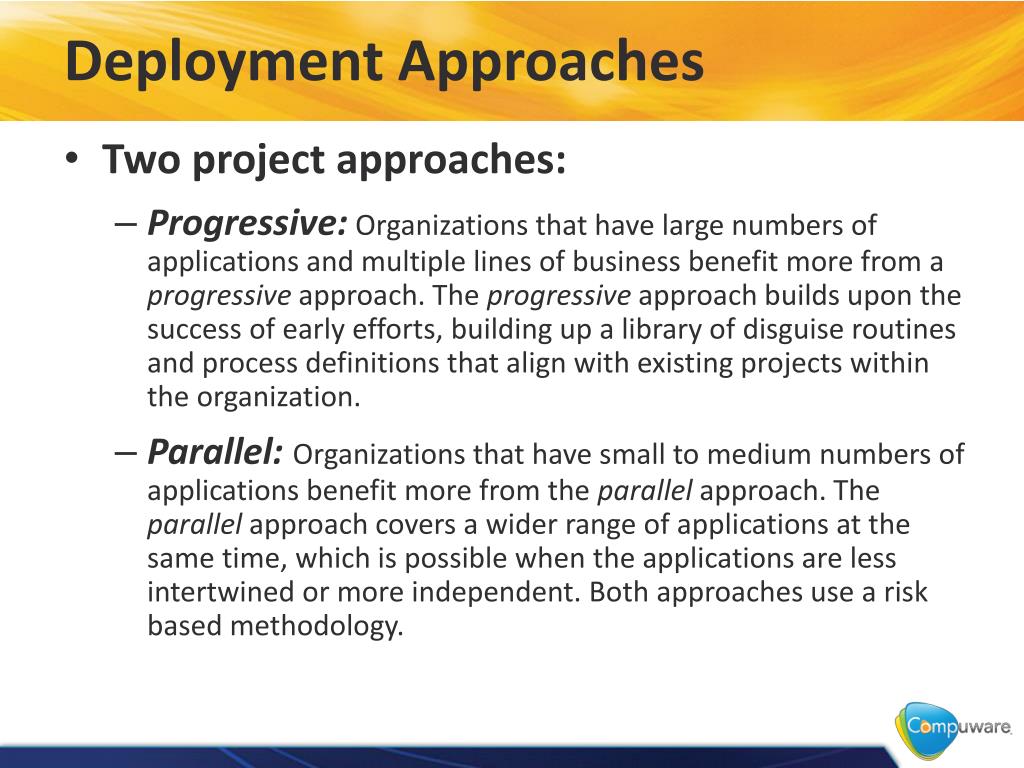 Deployment Approaches

• Two project approaches:

– Progressive: Organizations that have large numbers of applications and multiple lines of business benefit more from a progressive approach. The progressive approach builds upon the success of early efforts, building up a library of disguise routines and process definitions that align with existing projects within the organization.

– Parallel: Organizations that have small to medium numbers of applications benefit more from the parallel approach. The parallel approach covers a wider range of applications at the same time, which is possible when the applications are less intertwined or more independent. Both approaches use a risk based methodology.

Compuware